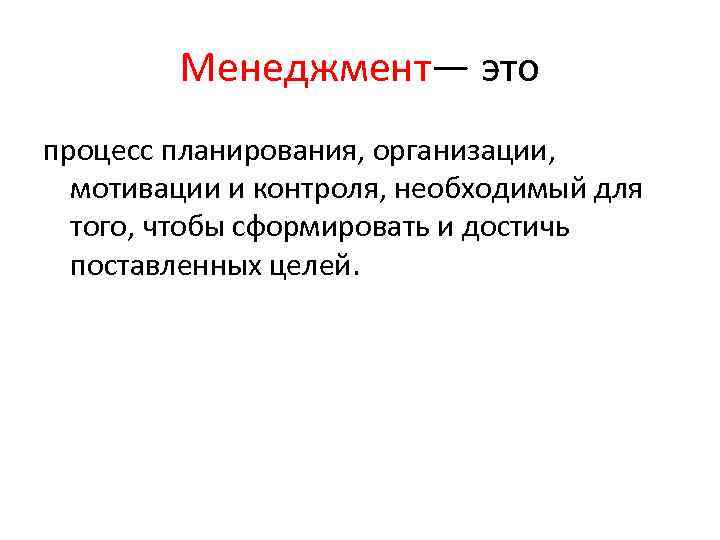 Менеджмент— это

процесс планирования, организации, мотивации и контроля, необходимый для того, чтобы сформировать и достичь поставленных целей.